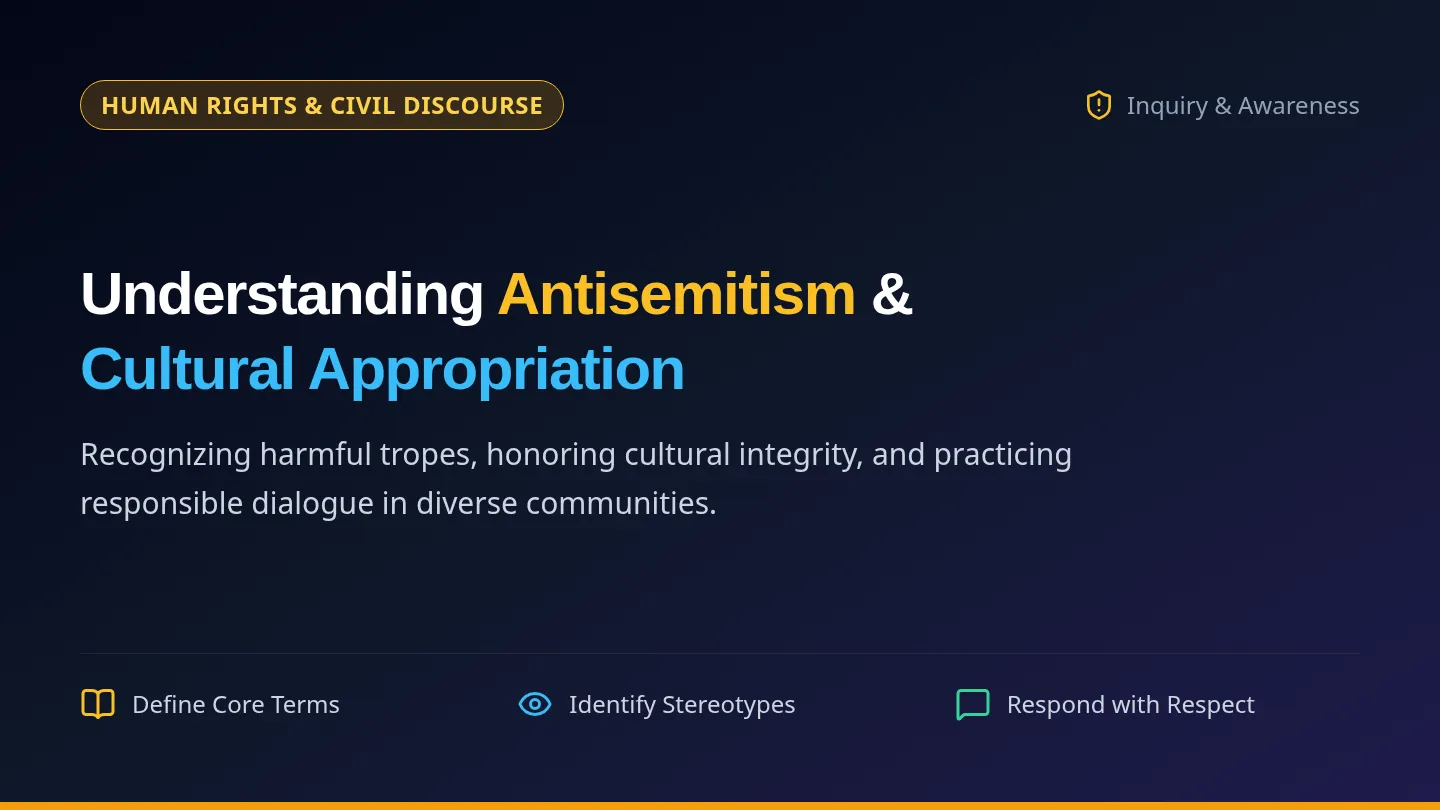 HUMAN RIGHTS & CIVIL DISCOURSE

Inquiry & Awareness

Understanding Antisemitism & Cultural Appropriation

Recognizing harmful tropes, honoring cultural integrity, and practicing responsible dialogue in diverse communities.

Define Core Terms

Identify Stereotypes

Respond with Respect